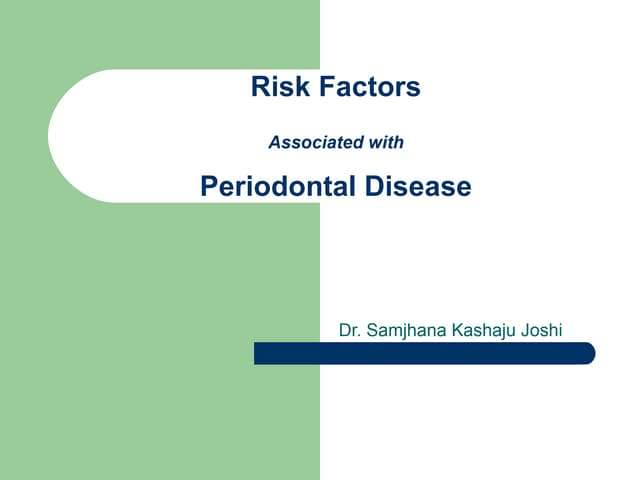 Risk Factors

Associated with

Periodontal Disease

Dr. Samjhana Kashaju Joshi